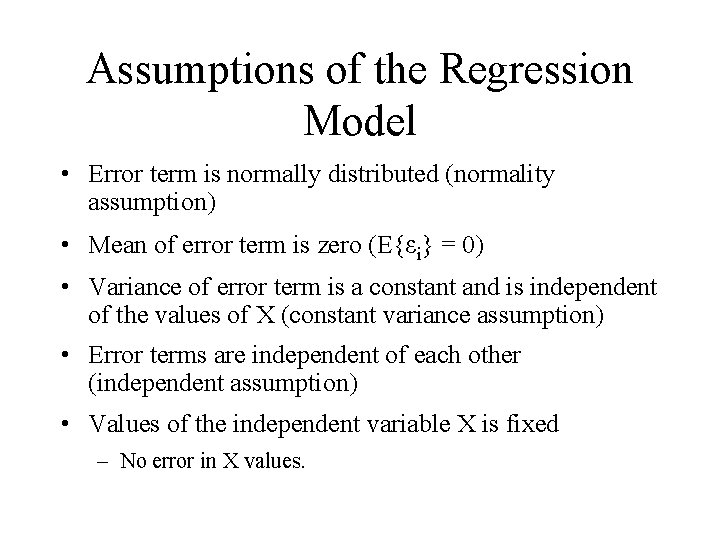 Assumptions of the Regression Model

• Error term is normally distributed (normality assumption)

• Mean of error term is zero ($E\{\varepsilon_i\} = 0$)

• Variance of error term is a constant and is independent of the values of X (constant variance assumption)

• Error terms are independent of each other (independent assumption)

• Values of the independent variable X is fixed

– No error in X values.